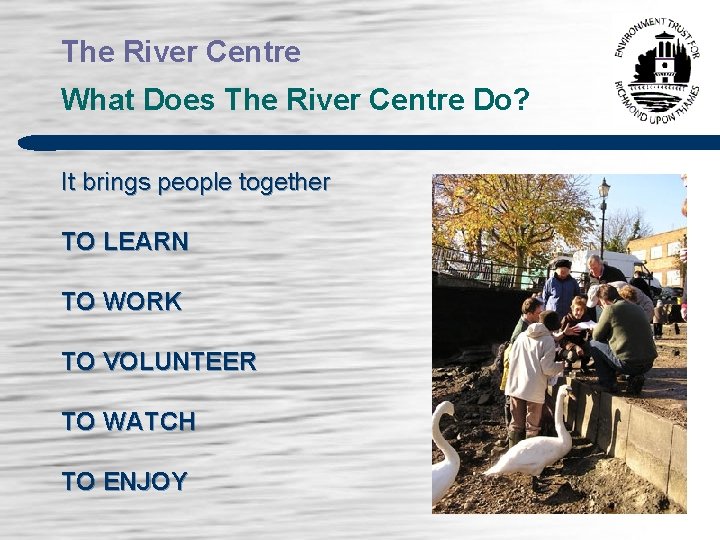 The River Centre

What Does The River Centre Do?

ENVIRONMENT TRUST FOR RICHMOND UPON THAMES

It brings people together

TO LEARN

TO WORK

TO VOLUNTEER

TO WATCH

TO ENJOY